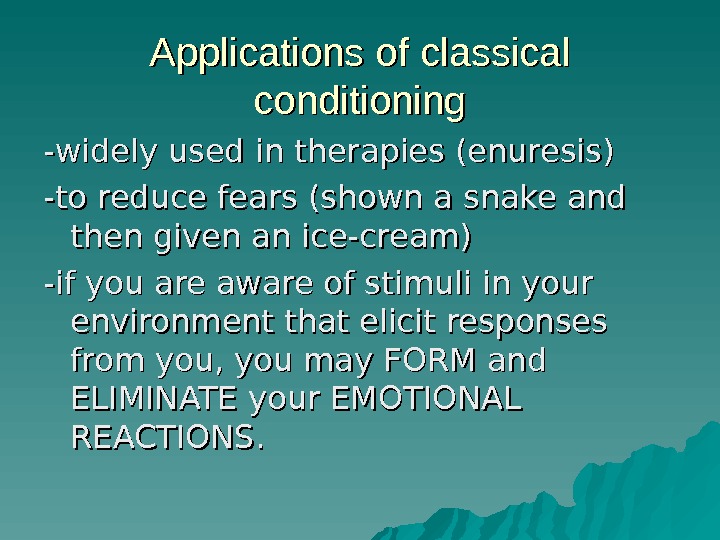 Applications of classical conditioning

-widely used in therapies (enuresis)

-to reduce fears (shown a snake and then given an ice-cream)

-if you are aware of stimuli in your environment that elicit responses from you, you may FORM and ELIMINATE your EMOTIONAL REACTIONS.